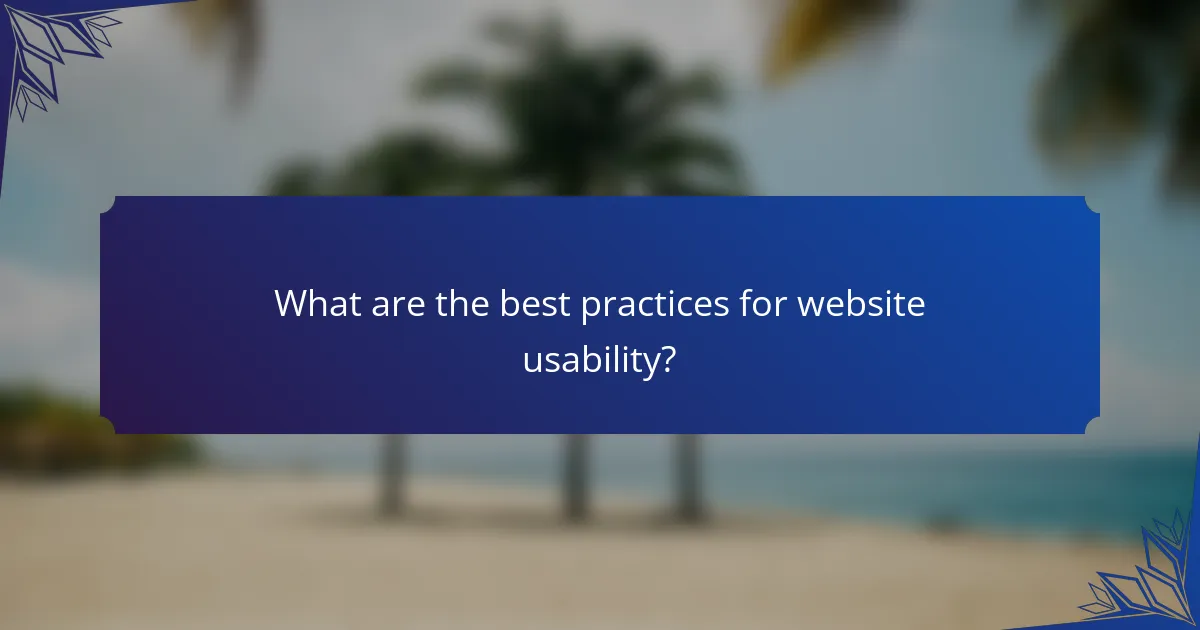 What are the best practices for website usability?